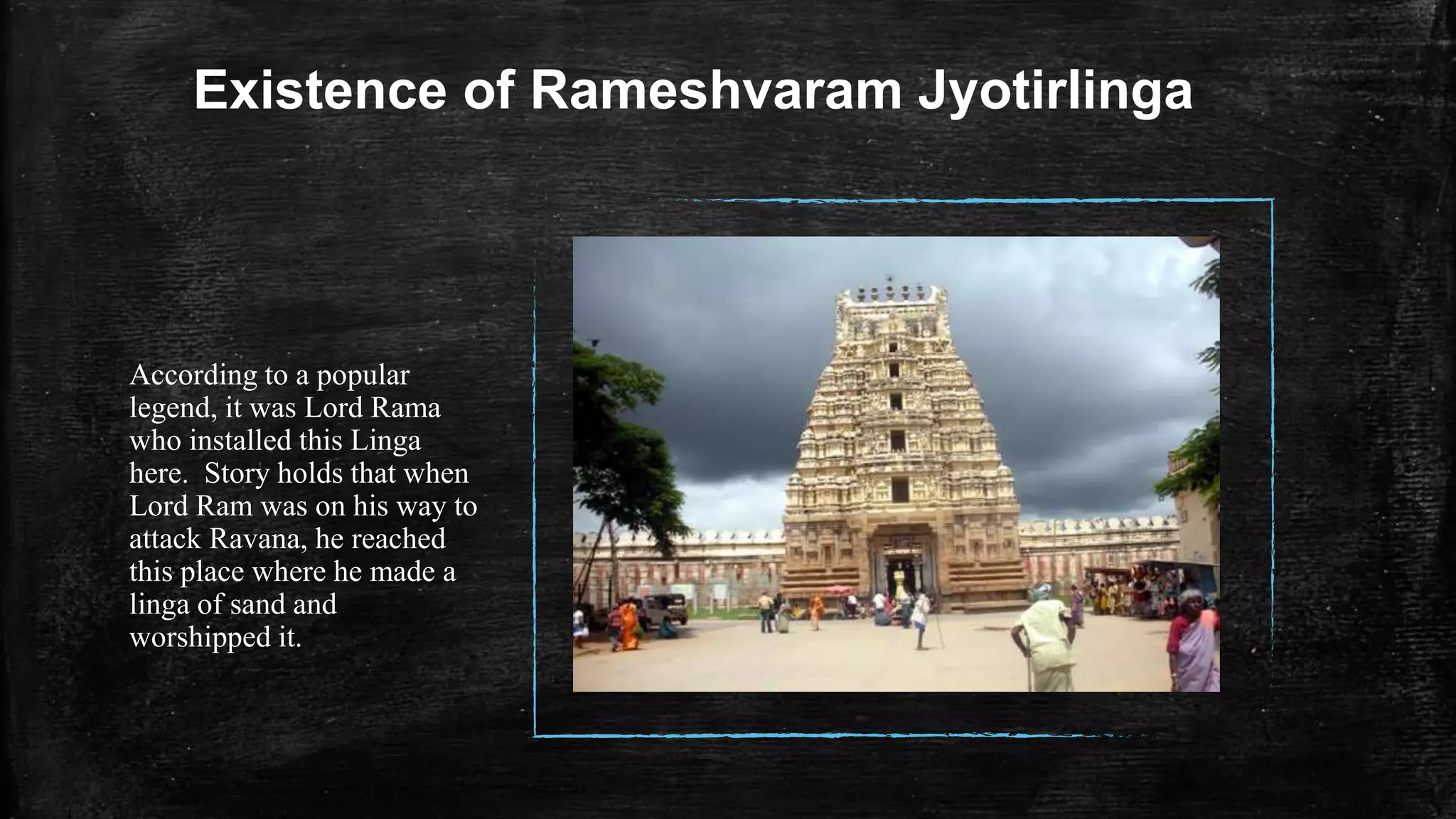 Existence of Rameshvaram Jyotirlinga

According to a popular legend, it was Lord Rama who installed this Linga here. Story holds that when Lord Ram was on his way to attack Ravana, he reached this place where he made a linga of sand and worshipped it.